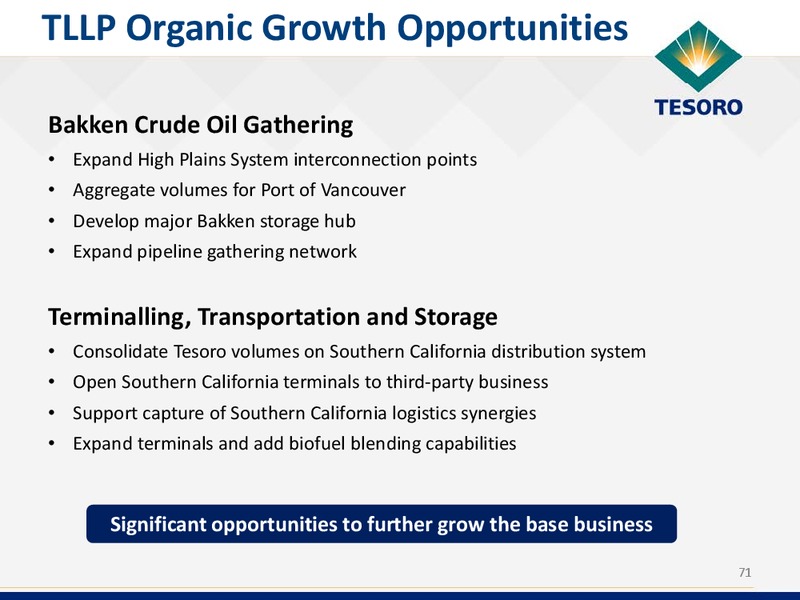 TLLP Organic Growth Opportunities

TESORO

Bakken Crude Oil Gathering
• Expand High Plains System interconnection points
• Aggregate volumes for Port of Vancouver
• Develop major Bakken storage hub
• Expand pipeline gathering network

Terminalling, Transportation and Storage
• Consolidate Tesoro volumes on Southern California distribution system
• Open Southern California terminals to third-party business
• Support capture of Southern California logistics synergies
• Expand terminals and add biofuel blending capabilities

Significant opportunities to further grow the base business

71